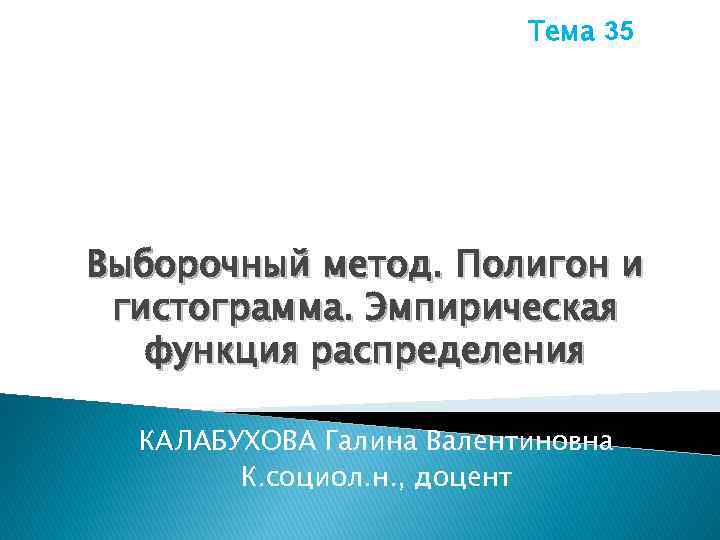 Тема 35

Выборочный метод. Полигон и гистограмма. Эмпирическая функция распределения

КАЛАБУХОВА Галина Валентиновна
К.социол.н., доцент